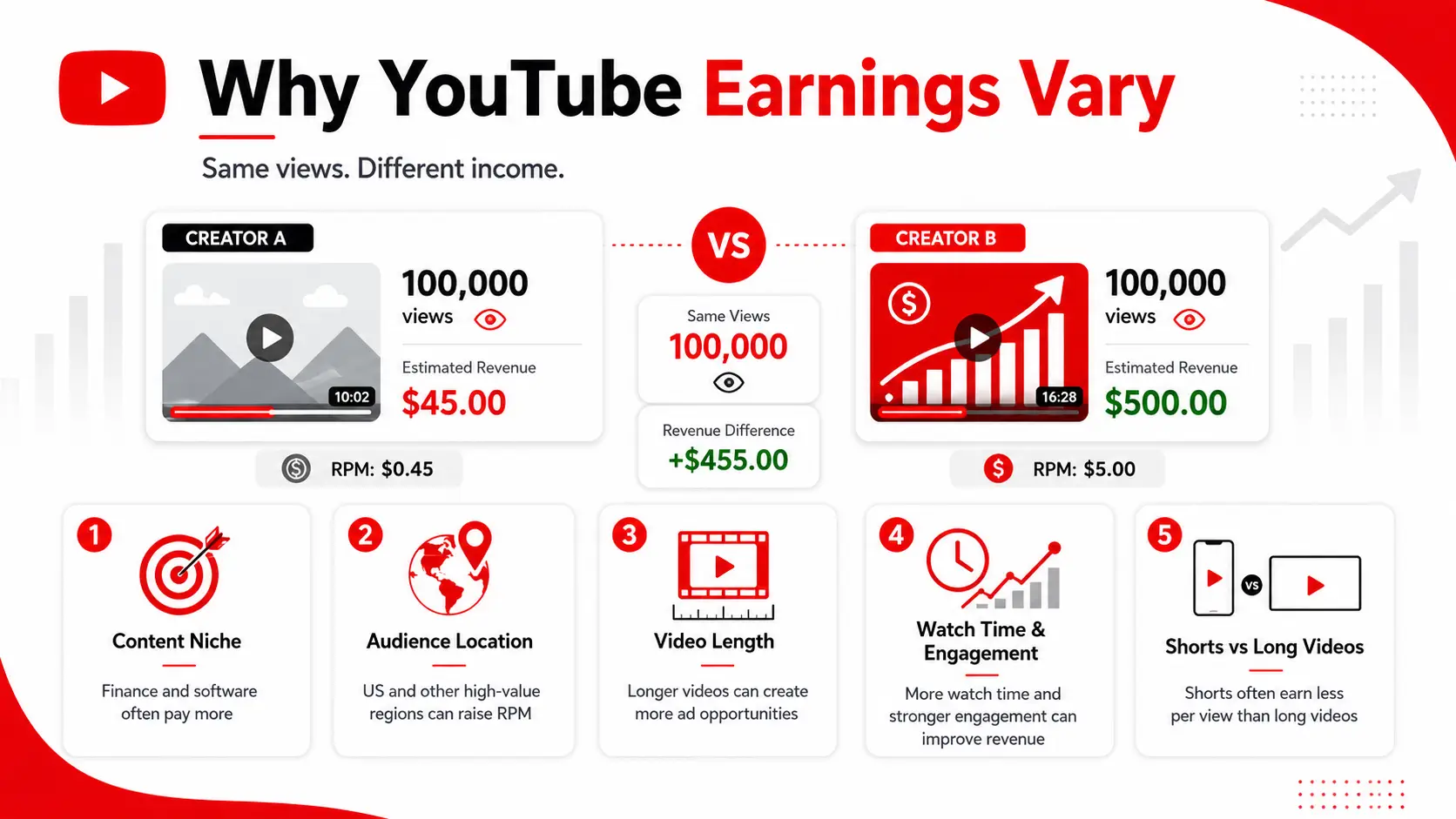 Why YouTube Earnings Vary

Same views. Different income.

CREATOR A

10:02

100,000 views

Estimated Revenue
$45.00

RPM: $0.45

VS

Same Views
100,000

Revenue Difference
+$455.00

CREATOR B

16:28

100,000 views

Estimated Revenue
$500.00

RPM: $5.00

1
Content Niche
Finance and software often pay more

2
Audience Location
US and other high-value regions can raise RPM

3
Video Length
Longer videos can create more ad opportunities

4
Watch Time & Engagement
More watch time and stronger engagement can improve revenue

5
VS
Shorts vs Long Videos
Shorts often earn less per view than long videos